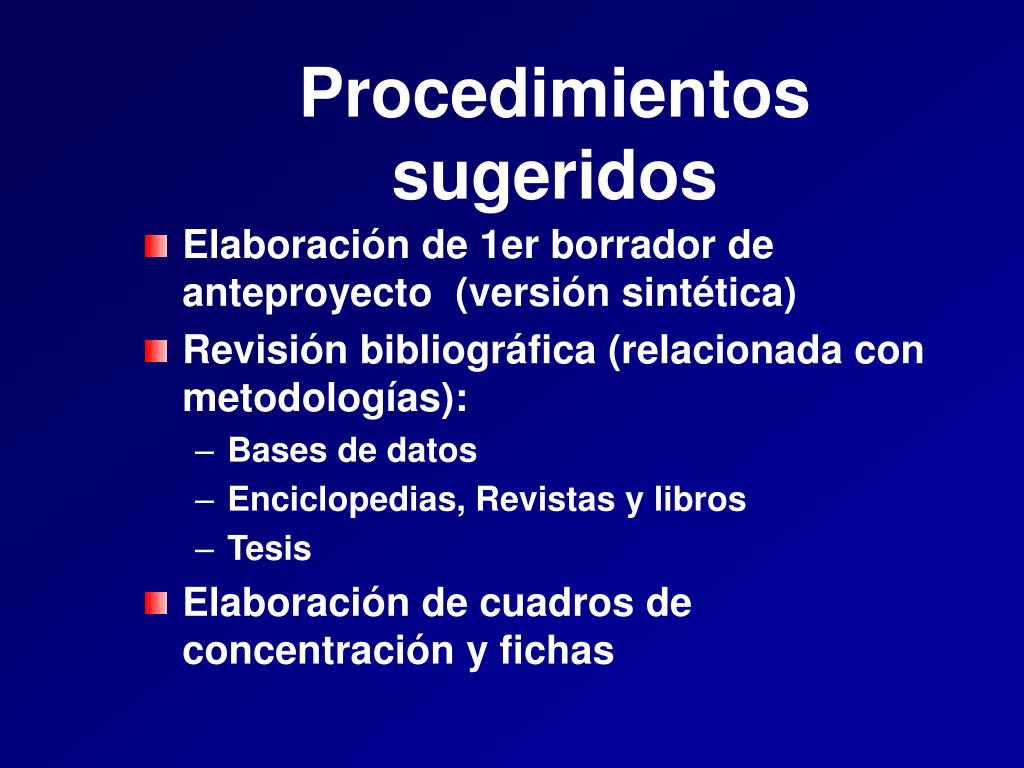 Procedimientos sugeridos

Elaboración de 1er borrador de anteproyecto (versión sintética)

Revisión bibliográfica (relacionada con metodologías):

– Bases de datos

– Enciclopedias, Revistas y libros

– Tesis

Elaboración de cuadros de concentración y fichas